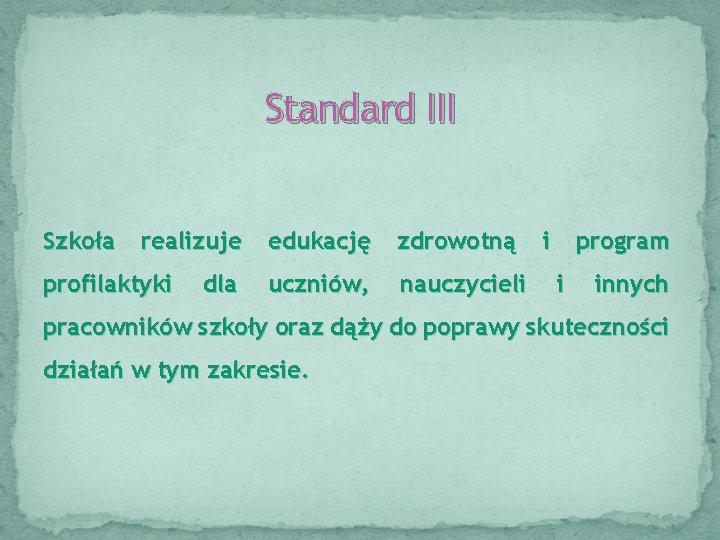 Standard III

Szkoła realizuje edukację zdrowotną i program profilaktyki dla uczniów, nauczycieli i innych pracowników szkoły oraz dąży do poprawy skuteczności działań w tym zakresie.